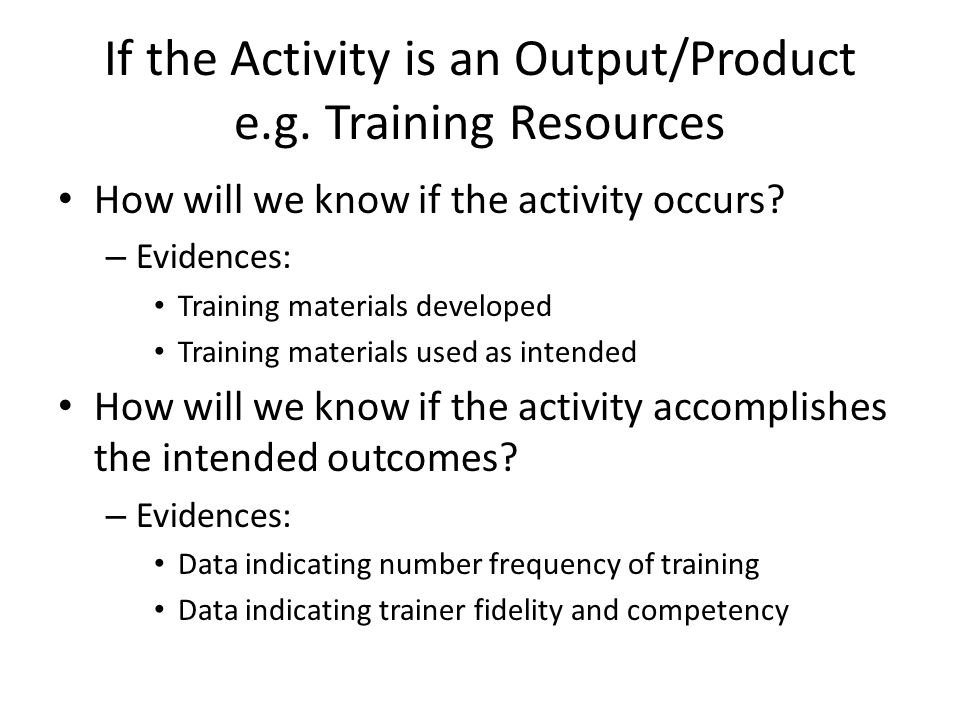 If the Activity is an Output/Product e.g. Training Resources

• How will we know if the activity occurs?
– Evidences:
• Training materials developed
• Training materials used as intended

• How will we know if the activity accomplishes the intended outcomes?
– Evidences:
• Data indicating number frequency of training
• Data indicating trainer fidelity and competency